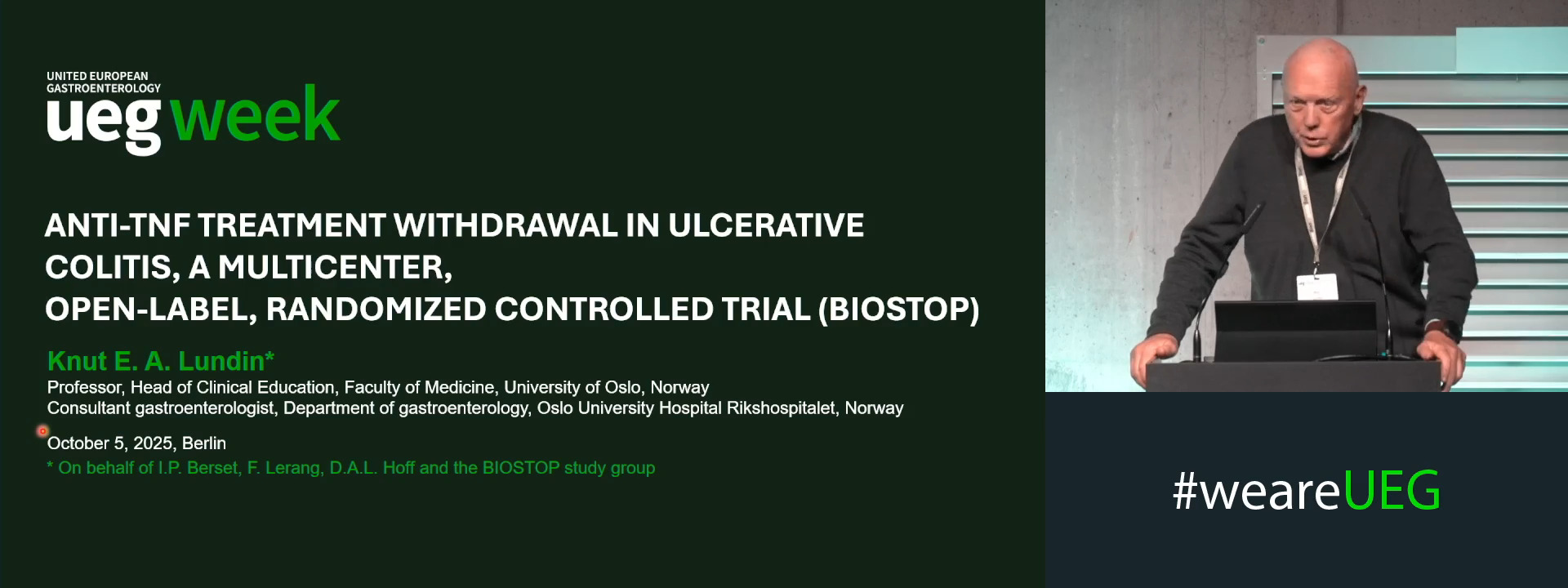 UNITED EUROPEAN GASTROENTEROLOGY
ueg week

ANTI-TNF TREATMENT WITHDRAWAL IN ULCERATIVE COLITIS, A MULTICENTER, OPEN-LABEL, RANDOMIZED CONTROLLED TRIAL (BIOSTOP)

Knut E. A. Lundin*
Professor, Head of Clinical Education, Faculty of Medicine, University of Oslo, Norway
Consultant gastroenterologist, Department of gastroenterology, Oslo University Hospital Rikshospitalet, Norway

October 5, 2025, Berlin
* On behalf of I.P. Berset, F. Lerang, D.A.L. Hoff and the BIOSTOP study group

#weareUEG